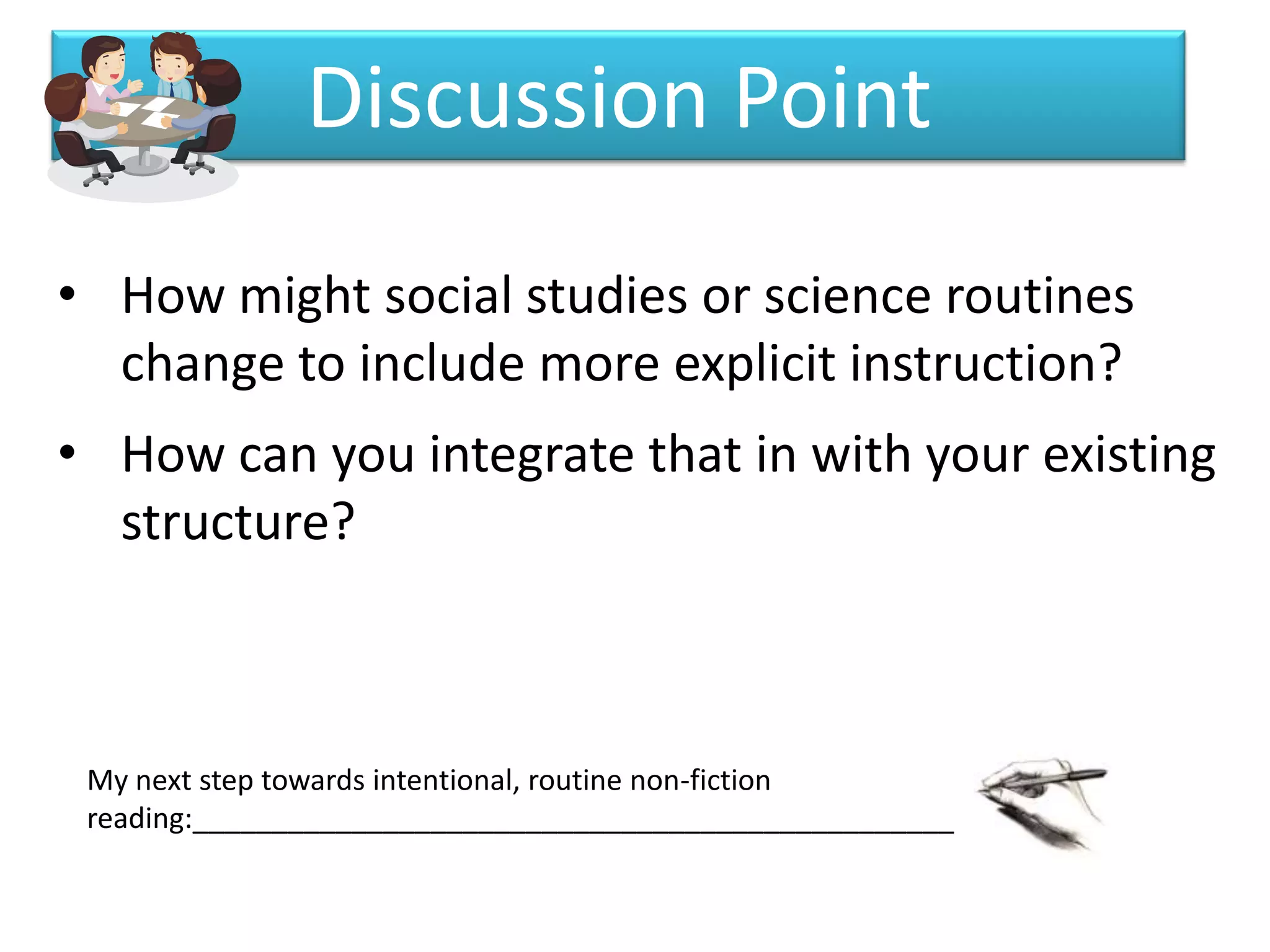 Discussion Point

• How might social studies or science routines change to include more explicit instruction?

• How can you integrate that in with your existing structure?

My next step towards intentional, routine non-fiction reading:_______________________________________________